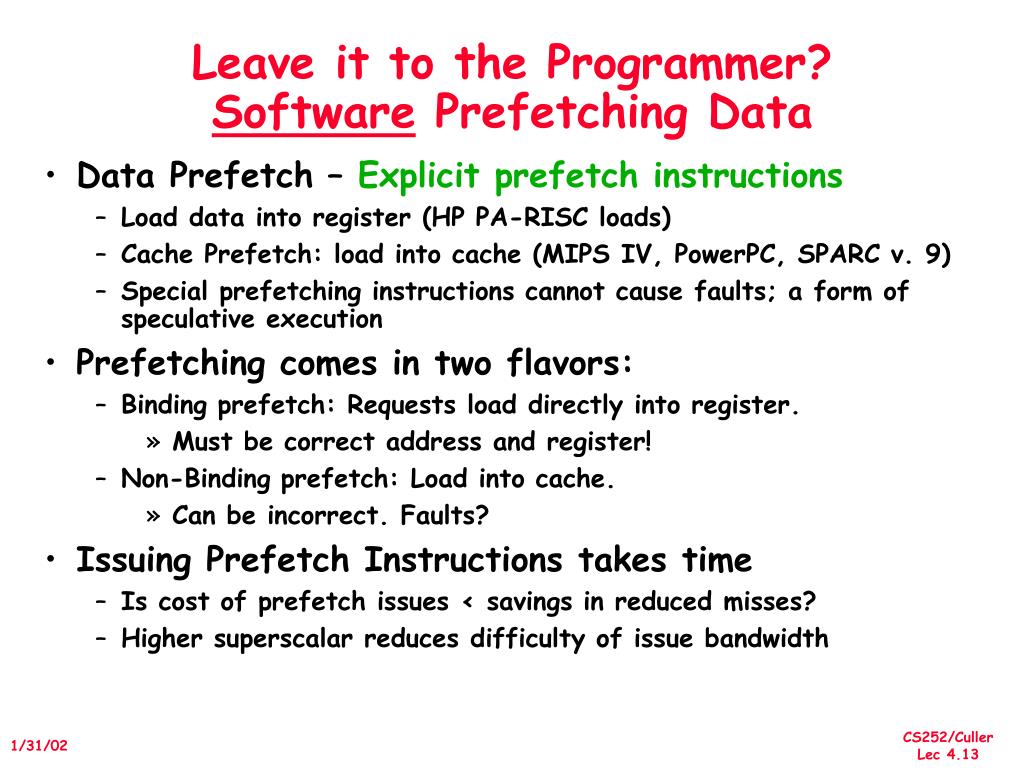 Leave it to the Programmer?
Software Prefetching Data

• Data Prefetch – Explicit prefetch instructions
  – Load data into register (HP PA-RISC loads)
  – Cache Prefetch: load into cache (MIPS IV, PowerPC, SPARC v. 9)
  – Special prefetching instructions cannot cause faults; a form of speculative execution
• Prefetching comes in two flavors:
  – Binding prefetch: Requests load directly into register.
    » Must be correct address and register!
  – Non-Binding prefetch: Load into cache.
    » Can be incorrect. Faults?
• Issuing Prefetch Instructions takes time
  – Is cost of prefetch issues < savings in reduced misses?
  – Higher superscalar reduces difficulty of issue bandwidth

1/31/02

CS252/Culler
Lec 4.13